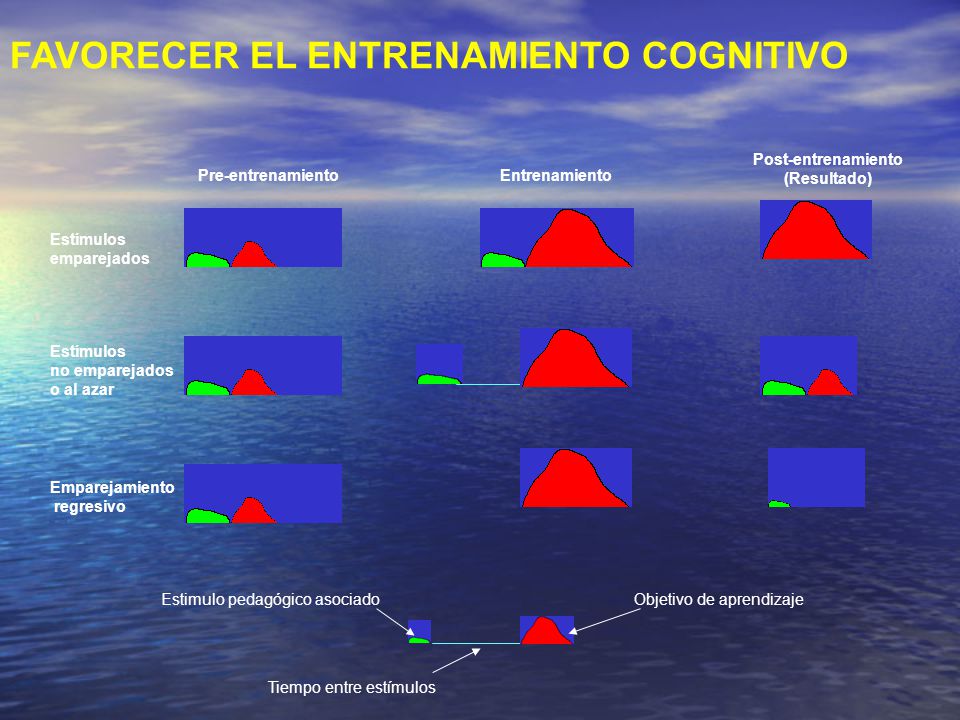 FAVORECER EL ENTRENAMIENTO COGNITIVO

Pre-entrenamiento

Entrenamiento

Post-entrenamiento (Resultado)

Estímulos emparejados

Estímulos no emparejados o al azar

Emparejamiento regresivo

Estimulo pedagógico asociado

Objetivo de aprendizaje

Tiempo entre estímulos